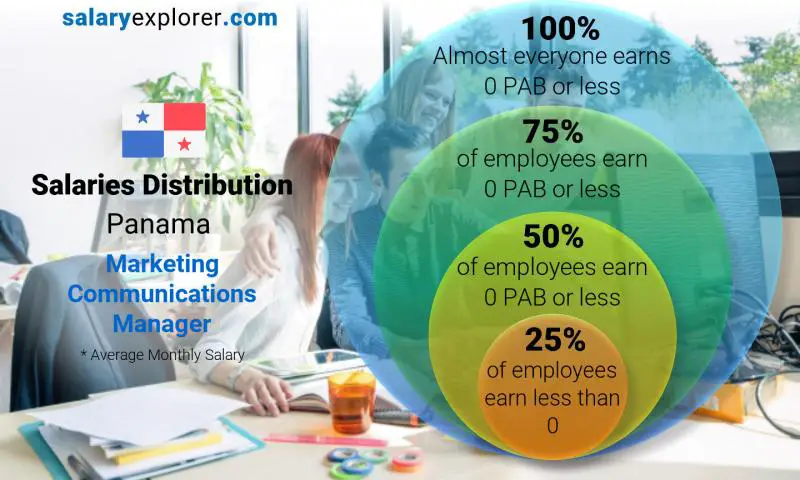 salaryexplorer.com

Salaries Distribution
Panama
Marketing Communications Manager
* Average Monthly Salary

100%
Almost everyone earns
0 PAB or less

75%
of employees earn
0 PAB or less

50%
of employees earn
0 PAB or less

25%
of employees
earn less than
0